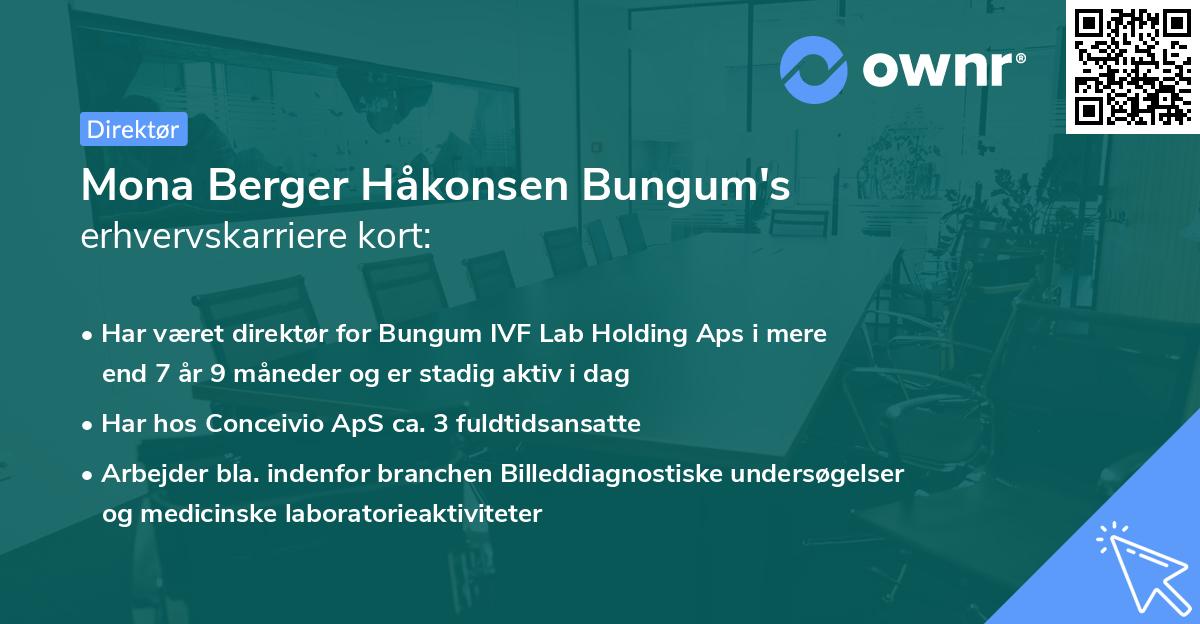 ownr®

Direktør

Mona Berger Håkonsen Bungum's
erhvervskarriere kort:

• Har været direktør for Bungum IVF Lab Holding Aps i mere end 7 år 9 måneder og er stadig aktiv i dag

• Har hos Conceivio ApS ca. 3 fuldtidsansatte

• Arbejder bla. indenfor branchen Billeddiagnostiske undersøgelser og medicinske laboratorieaktiviteter